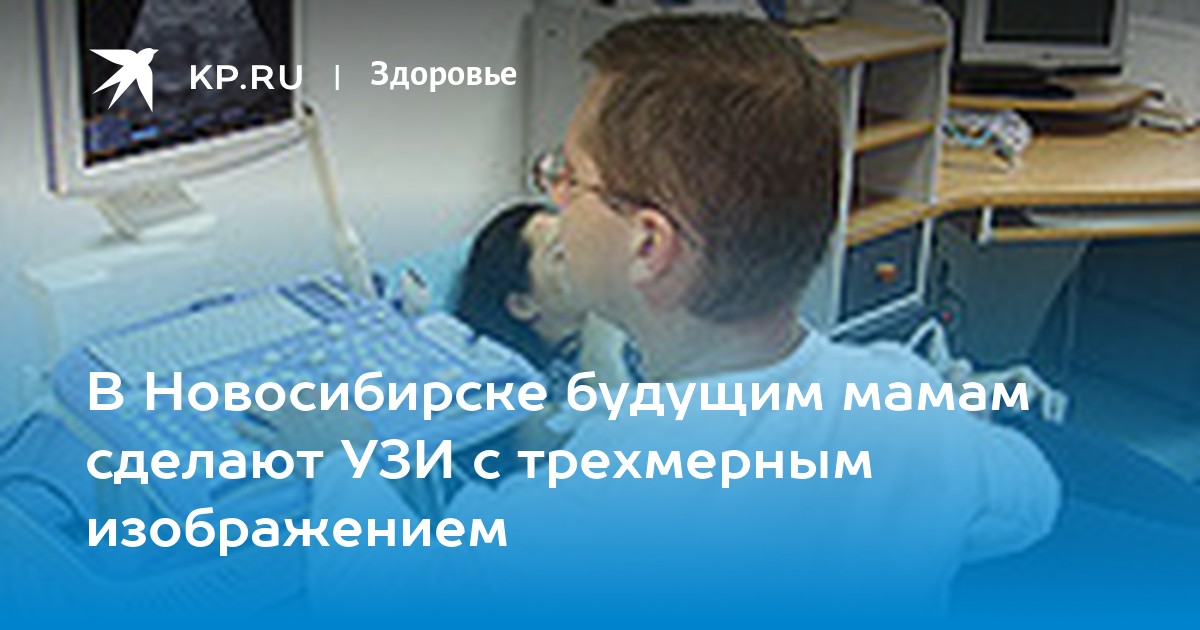 KP.RU | Здоровье

В Новосибирске будущим мамам сделают УЗИ с трехмерным изображением